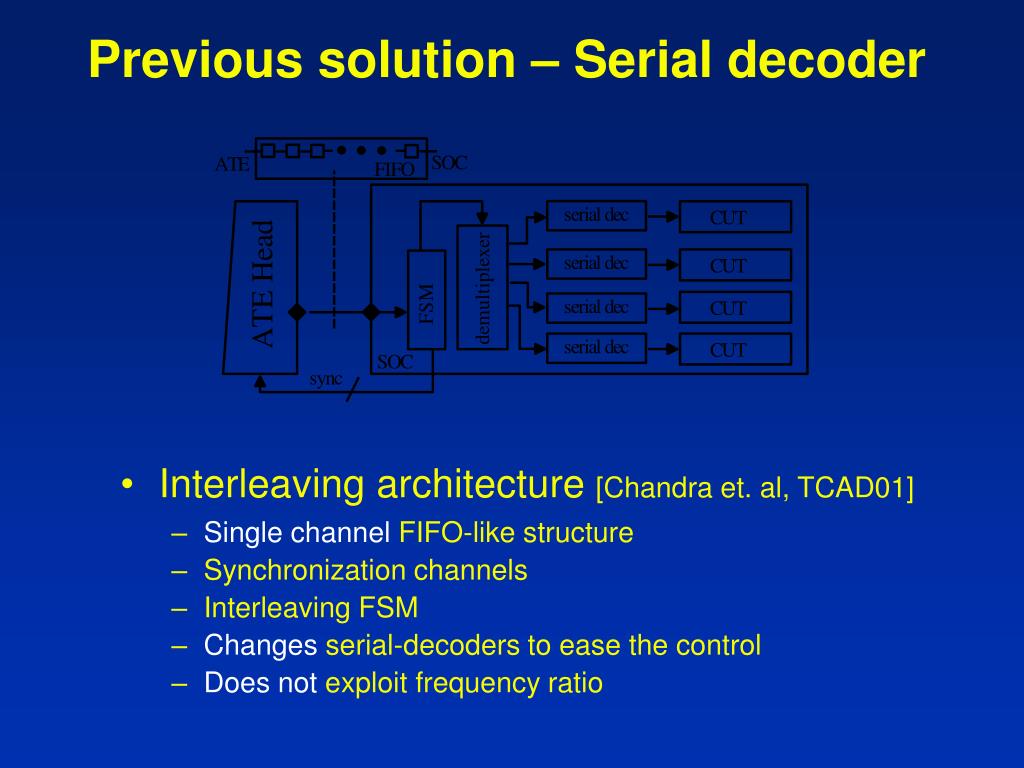 Previous solution – Serial decoder

ATE
FIFO
SOC
ATE Head
FSM
demultiplexer
serial dec
CUT
serial dec
CUT
serial dec
CUT
serial dec
CUT
SOC
sync

• Interleaving architecture [Chandra et. al, TCAD01]
– Single channel FIFO-like structure
– Synchronization channels
– Interleaving FSM
– Changes serial-decoders to ease the control
– Does not exploit frequency ratio